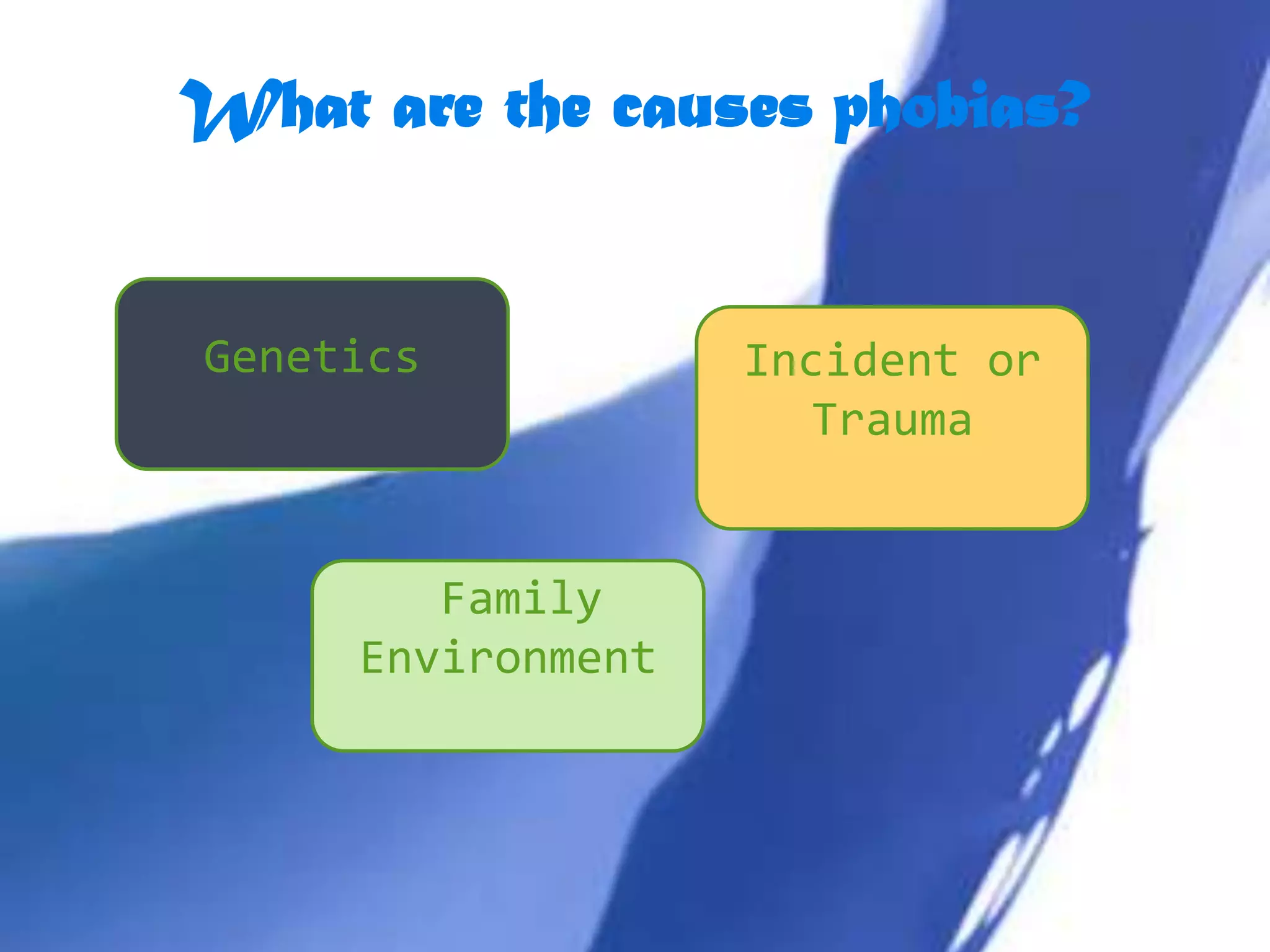 What are the causes phobias?

Genetics

Incident or Trauma

Family Environment